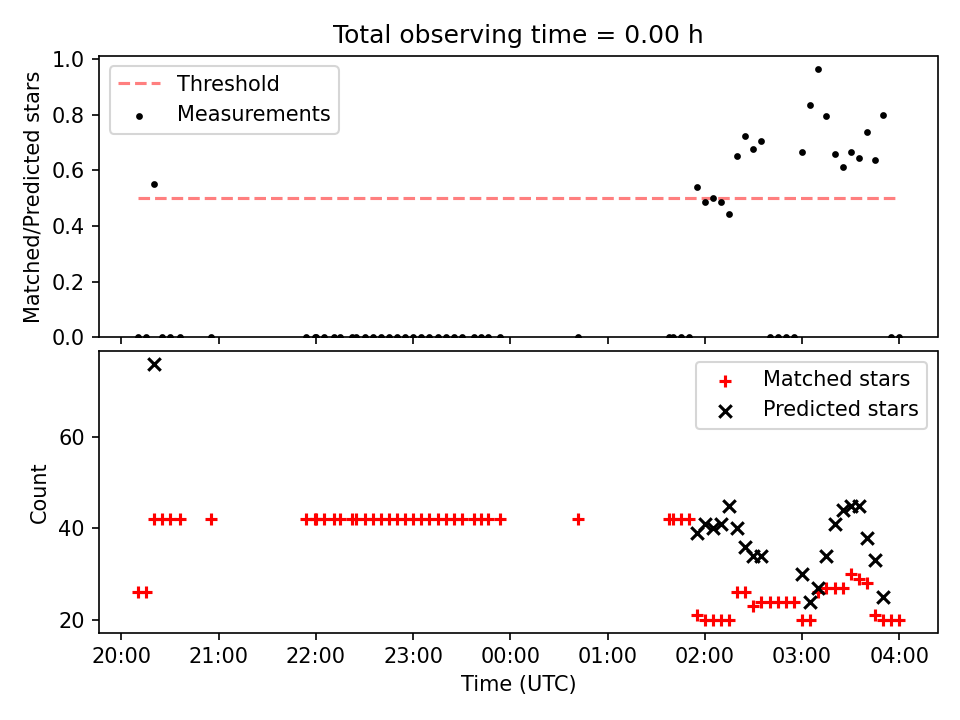 Total observing time = 0.00 h

Threshold
Measurements

Matched/Predicted stars

1.0
0.8
0.6
0.4
0.2
0.0

Matched stars
Predicted stars

Count

60
40
20

20:00 21:00 22:00 23:00 00:00 01:00 02:00 03:00 04:00

Time (UTC)